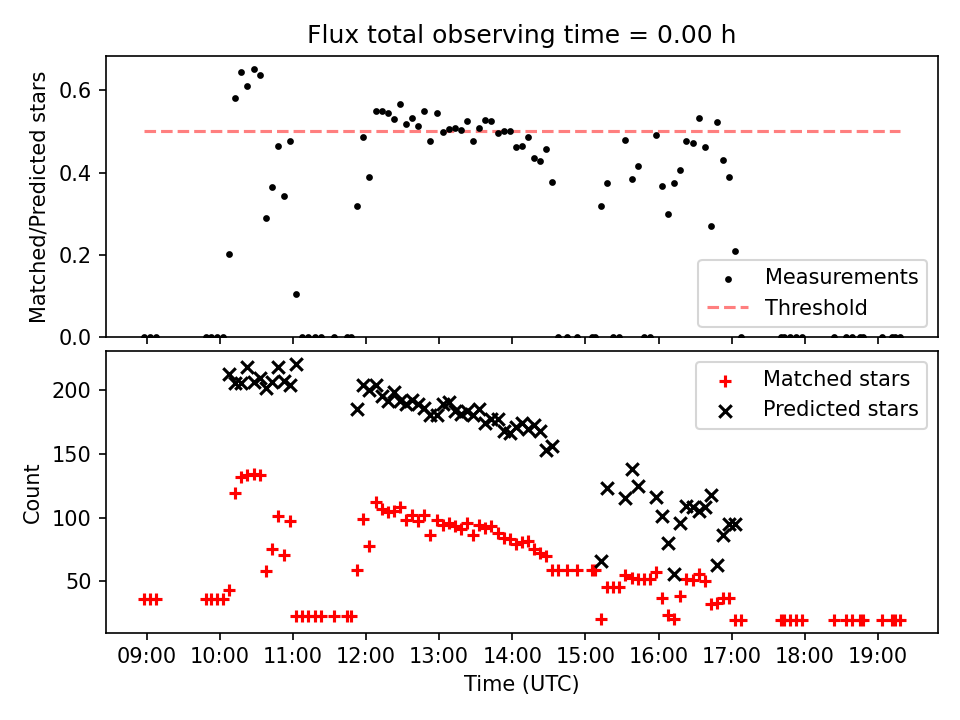 Flux total observing time = 0.00 h

Matched/Predicted stars

0.6
0.4
0.2
0.0

Measurements
Threshold

Count

200
150
100
50

Matched stars
Predicted stars

09:00 10:00 11:00 12:00 13:00 14:00 15:00 16:00 17:00 18:00 19:00

Time (UTC)